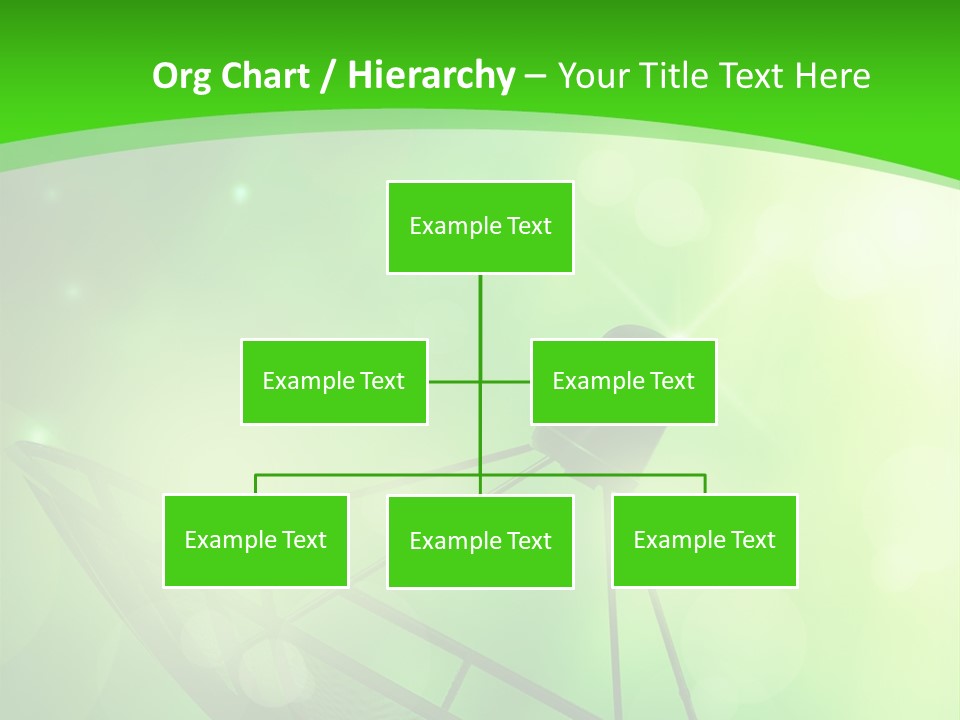 Org Chart / Hierarchy – Your Title Text Here

Example Text

Example Text

Example Text

Example Text

Example Text

Example Text